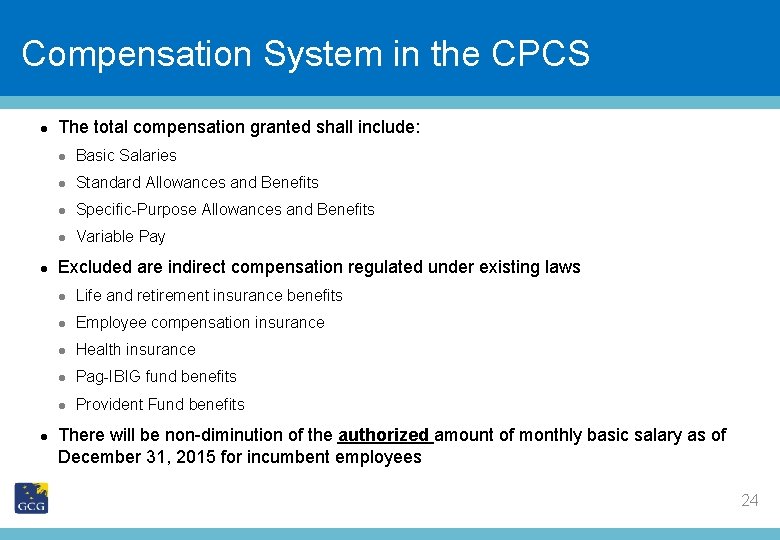 Compensation System in the CPCS

- The total compensation granted shall include:
  - Basic Salaries
  - Standard Allowances and Benefits
  - Specific-Purpose Allowances and Benefits
  - Variable Pay
- Excluded are indirect compensation regulated under existing laws
  - Life and retirement insurance benefits
  - Employee compensation insurance
  - Health insurance
  - Pag-IBIG fund benefits
  - Provident Fund benefits
- There will be non-diminution of the authorized amount of monthly basic salary as of December 31, 2015 for incumbent employees

GCG

24